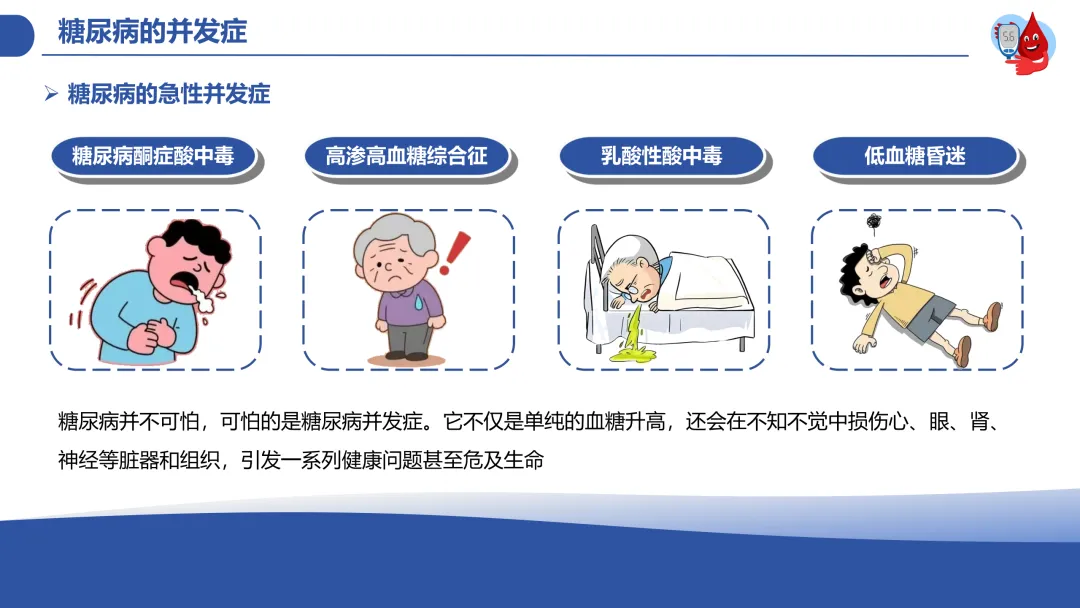 糖尿病的并发症

➢ 糖尿病的急性并发症

糖尿病酮症酸中毒

高渗高血糖综合征

乳酸性酸中毒

低血糖昏迷

糖尿病并不可怕，可怕的是糖尿病并发症。它不仅是单纯的血糖升高，还会在不知不觉中损伤心、眼、肾、神经等脏器和组织，引发一系列健康问题甚至危及生命